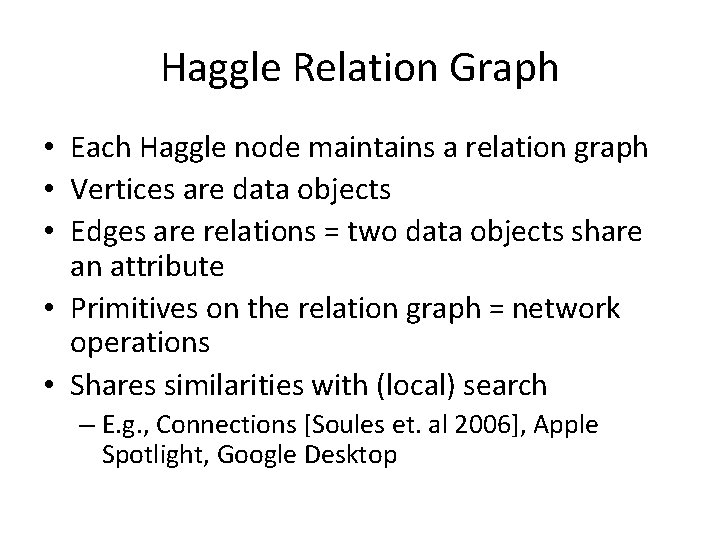 Haggle Relation Graph

• Each Haggle node maintains a relation graph
• Vertices are data objects
• Edges are relations = two data objects share an attribute
• Primitives on the relation graph = network operations
• Shares similarities with (local) search
– E.g., Connections [Soules et. al 2006], Apple Spotlight, Google Desktop